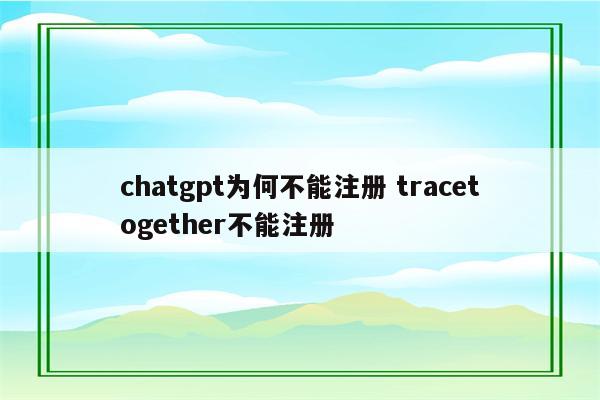 chatgpt为何不能注册 tracetogether不能注册